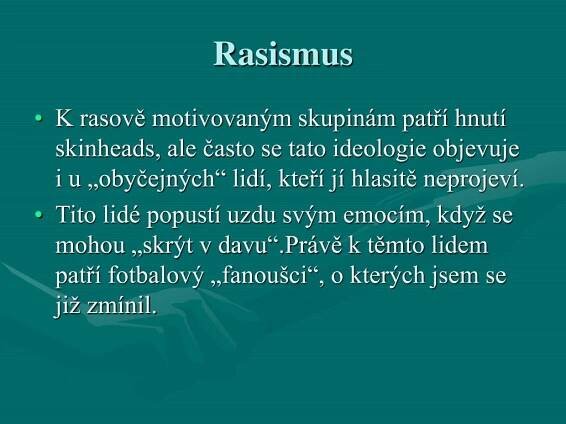 Rasismus

• K rasově motivovaným skupinám patří hnutí skinheads, ale často se tato ideologie objevuje i u „obyčejných“ lidí, kteří jí hlasitě neprojeví.

• Tito lidé popustí uzdu svým emocím, když se mohou „skrýt v davu“.Právě k těmto lidem patří fotbalový „fanoušci“, o kterých jsem se již zmínil.